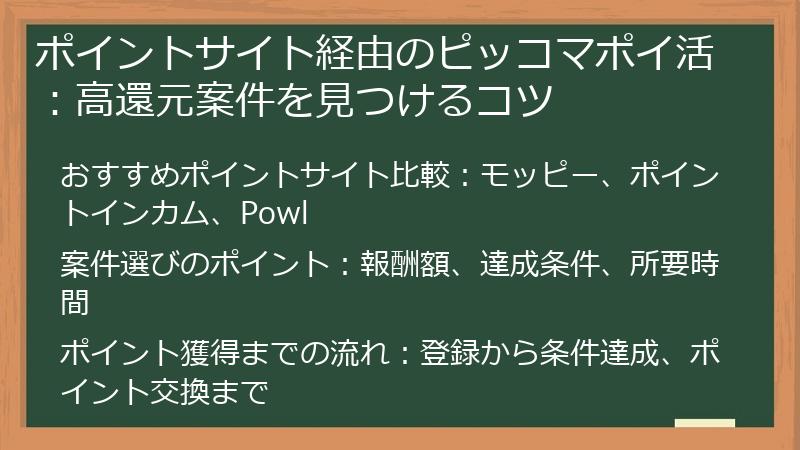 ポイントサイト経由のピッコマポイ活：高還元案件を見つけるコツ

おすすめポイントサイト比較：モッピー、ポイントインカム、Powl

案件選びのポイント：報酬額、達成条件、所要時間

ポイント獲得までの流れ：登録から条件達成、ポイント交換まで